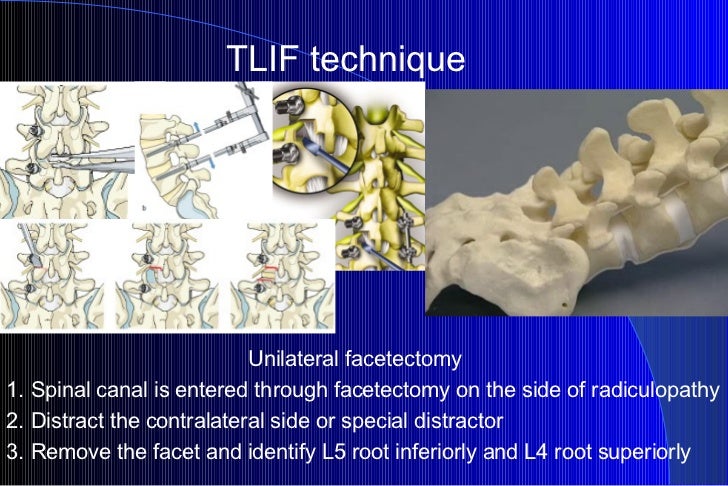 TLIF technique

Unilateral facetectomy

1. Spinal canal is entered through facetectomy on the side of radiculopathy
2. Distract the contralateral side or special distractor
3. Remove the facet and identify L5 root inferiorly and L4 root superiorly